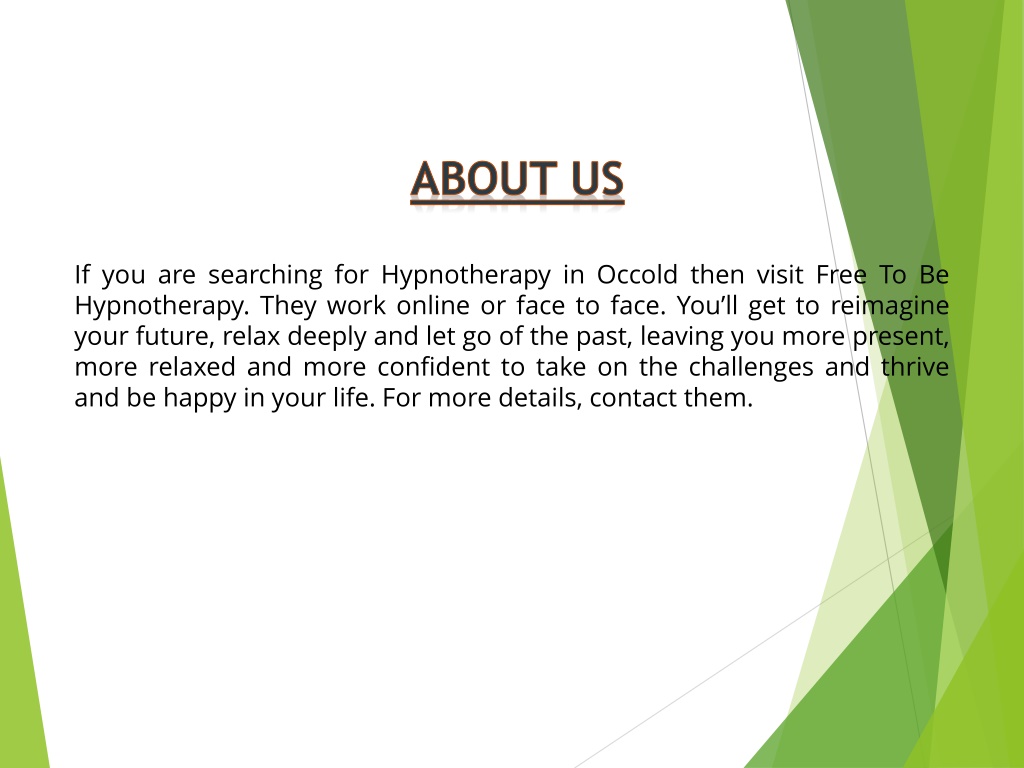 ABOUT US

If you are searching for Hypnotherapy in Occold then visit Free To Be Hypnotherapy. They work online or face to face. You’ll get to reimagine your future, relax deeply and let go of the past, leaving you more present, more relaxed and more confident to take on the challenges and thrive and be happy in your life. For more details, contact them.